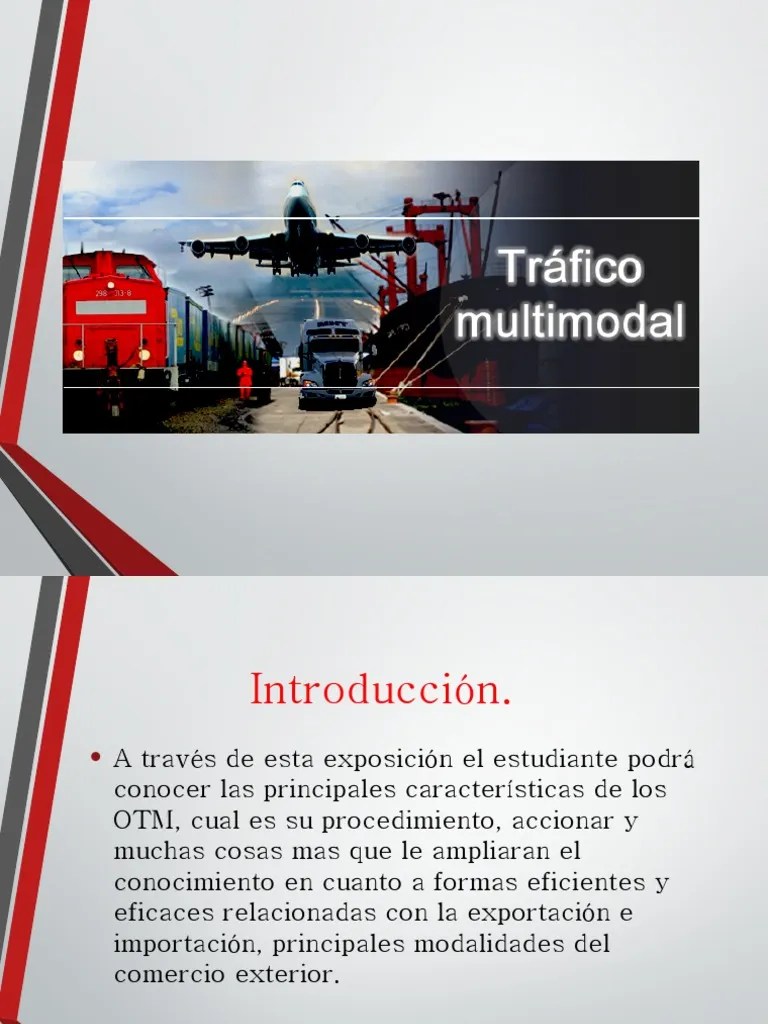 Tráfico multimodal

Introducción.

• A través de esta exposición el estudiante podrá conocer las principales características de los OTM, cual es su procedimiento, accionar y muchas cosas mas que le ampliaran el conocimiento en cuanto a formas eficientes y eficaces relacionadas con la exportación e importación, principales modalidades del comercio exterior.